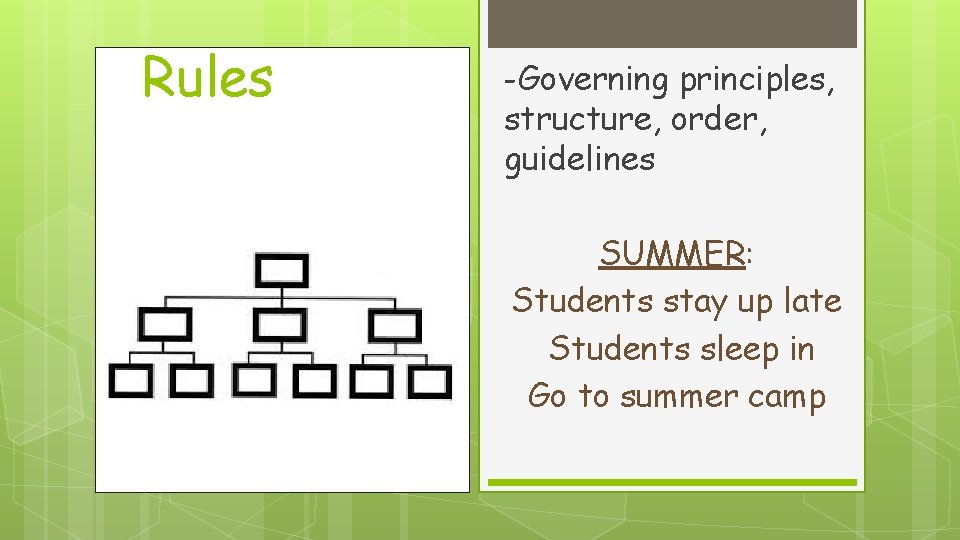 Rules

-Governing principles, structure, order, guidelines

SUMMER:
Students stay up late
Students sleep in
Go to summer camp